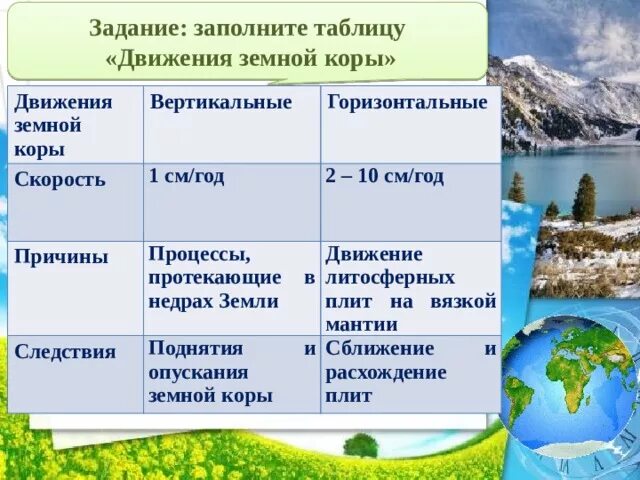 Задание: заполните таблицу «Движения земной коры»

| Движения земной коры | Вертикальные | Горизонтальные |
|---|---|---|
| Скорость | 1 см/год | 2 – 10 см/год |
| Причины | Процессы, протекающие в недрах Земли | Движение литосферных плит на вязкой мантии |
| Следствия | Поднятия и опускания земной коры | Сближение и расхождение плит |